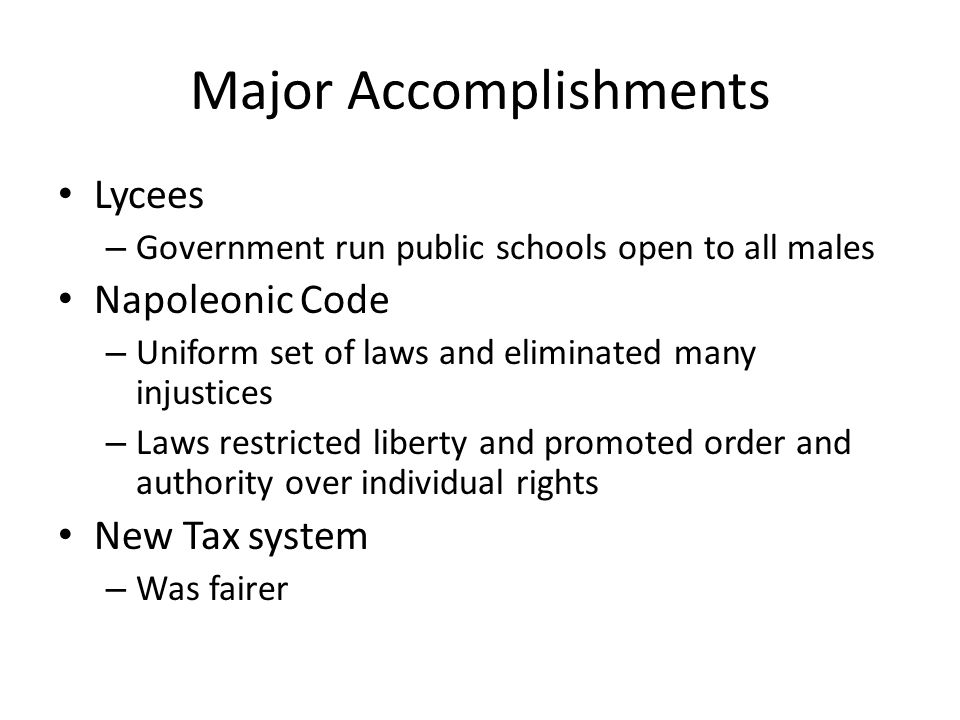 Major Accomplishments

• Lycees
– Government run public schools open to all males
• Napoleonic Code
– Uniform set of laws and eliminated many injustices
– Laws restricted liberty and promoted order and authority over individual rights
• New Tax system
– Was fairer